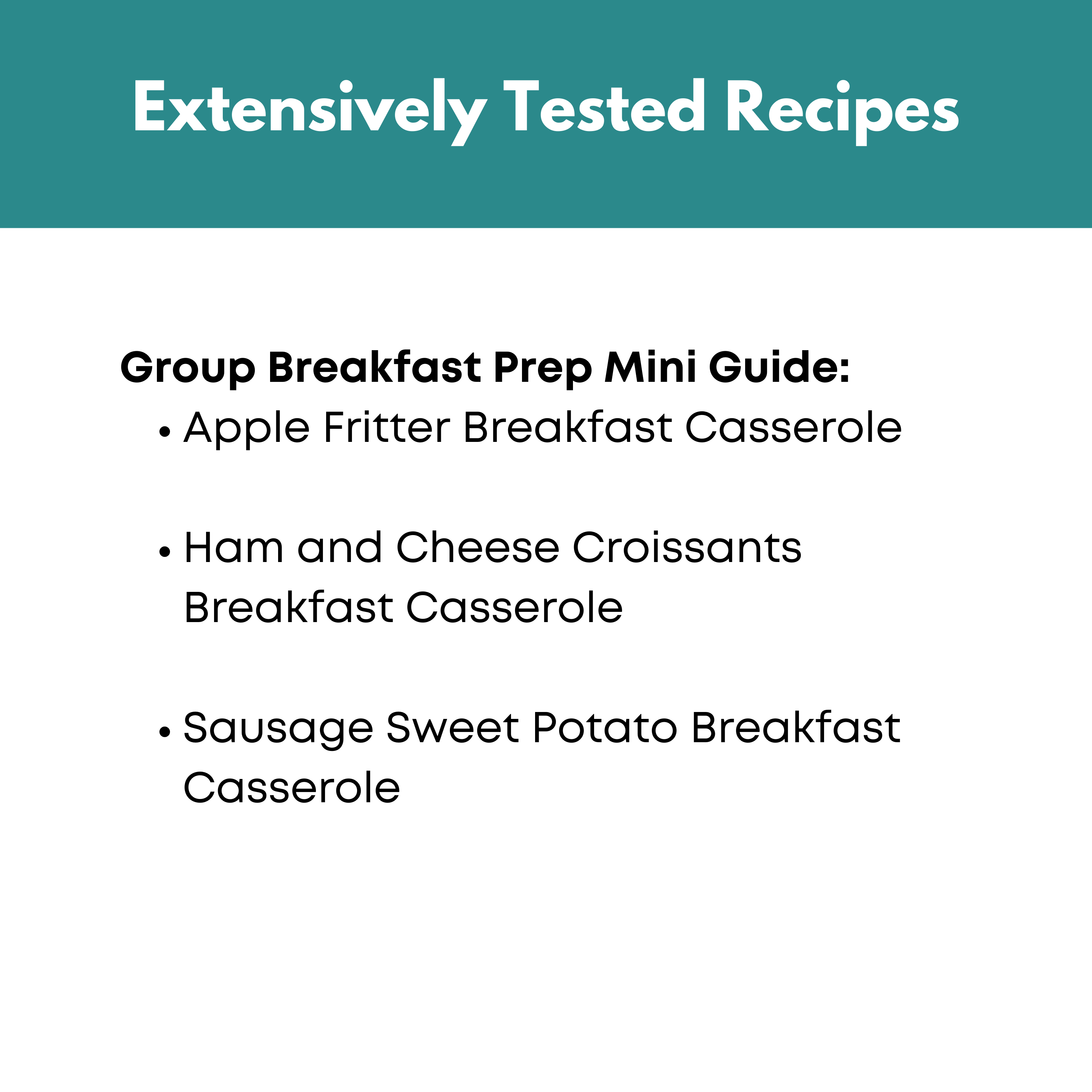 Extensively Tested Recipes

Group Breakfast Prep Mini Guide:

- Apple Fritter Breakfast Casserole

- Ham and Cheese Croissants Breakfast Casserole

- Sausage Sweet Potato Breakfast Casserole